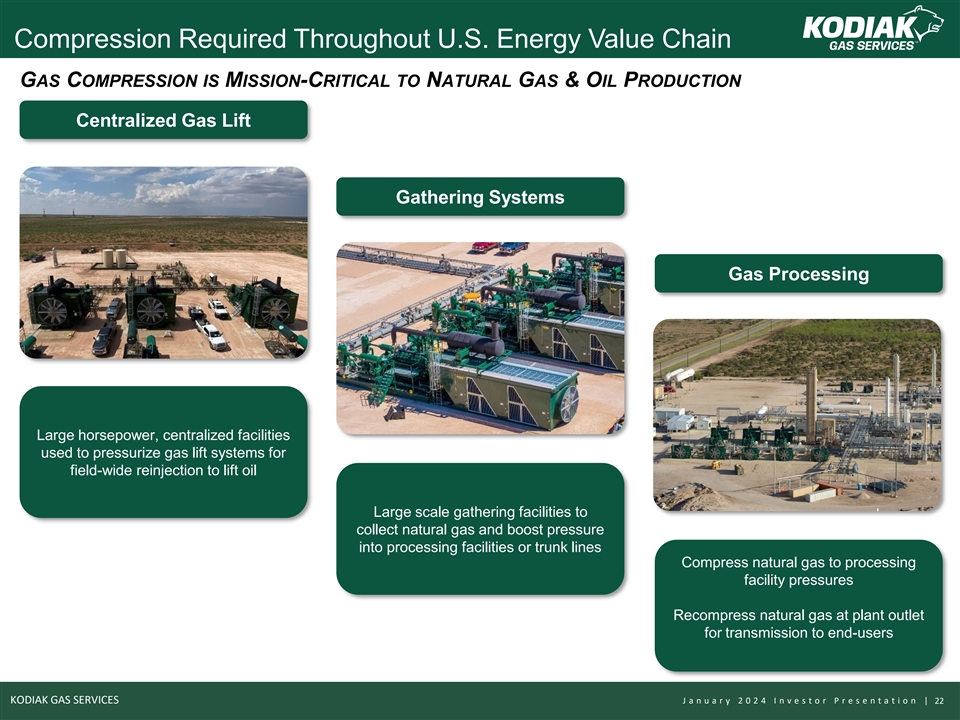 Compression Required Throughout U.S. Energy Value Chain

KODIAK GAS SERVICES

GAS COMPRESSION IS MISSION-CRITICAL TO NATURAL GAS & OIL PRODUCTION

Centralized Gas Lift

Large horsepower, centralized facilities used to pressurize gas lift systems for field-wide reinjection to lift oil

Gathering Systems

Large scale gathering facilities to collect natural gas and boost pressure into processing facilities or trunk lines

Gas Processing

Compress natural gas to processing facility pressures

Recompress natural gas at plant outlet for transmission to end-users

KODIAK GAS SERVICES

January 2024 Investor Presentation | 22